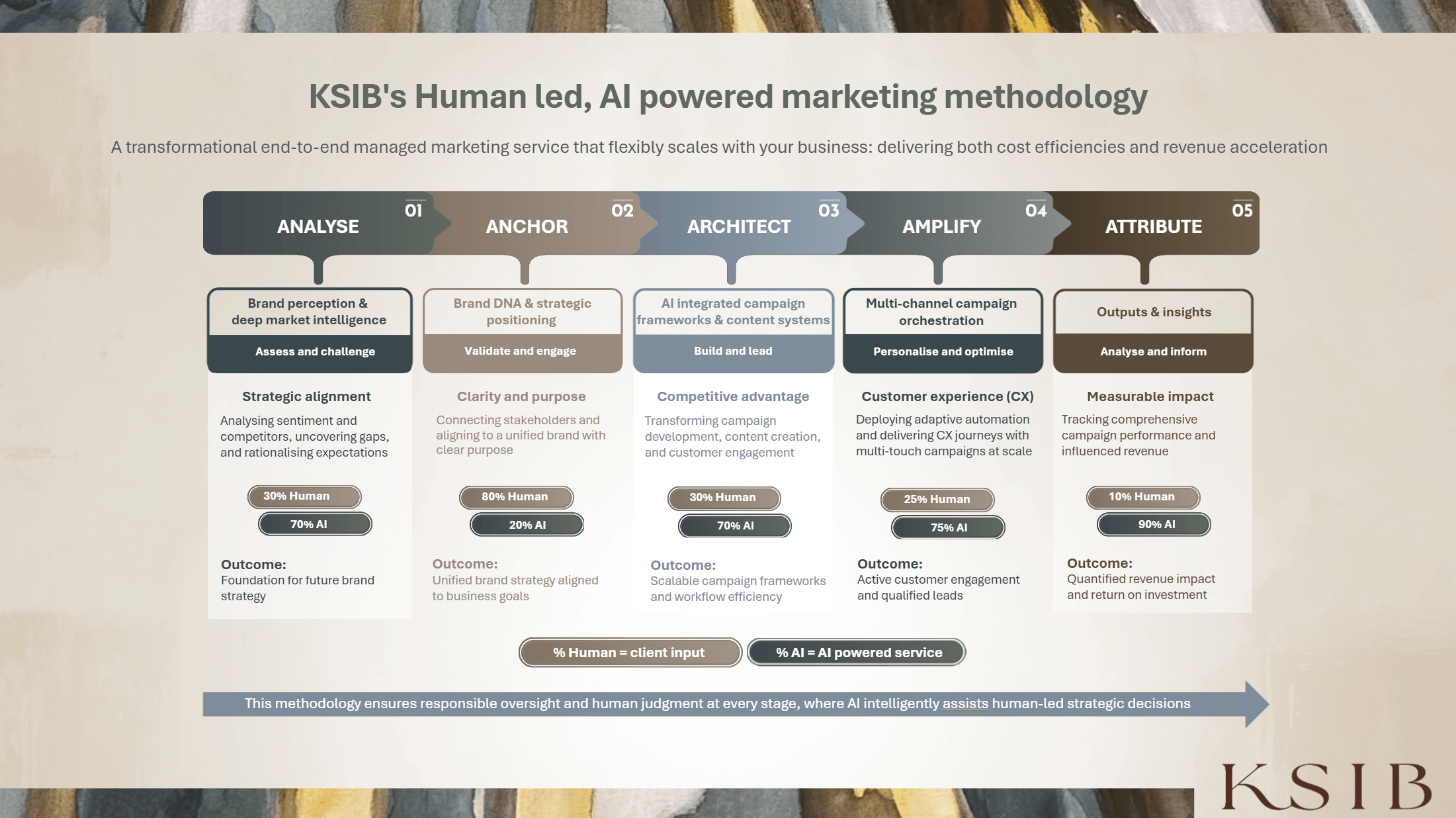 KSIB's Human led, AI powered marketing methodology

A transformational end-to-end managed marketing service that flexibly scales with your business: delivering both cost efficiencies and revenue acceleration

01 ANALYSE

Brand perception & deep market intelligence

Assess and challenge

Strategic alignment

Analysing sentiment and competitors, uncovering gaps, and rationalising expectations

30% Human

70% AI

Outcome:
Foundation for future brand strategy

02 ANCHOR

Brand DNA & strategic positioning

Validate and engage

Clarity and purpose

Connecting stakeholders and aligning to a unified brand with clear purpose

80% Human

20% AI

Outcome:
Unified brand strategy aligned to business goals

03 ARCHITECT

AI integrated campaign frameworks & content systems

Build and lead

Competitive advantage

Transforming campaign development, content creation, and customer engagement

30% Human

70% AI

Outcome:
Scalable campaign frameworks and workflow efficiency

04 AMPLIFY

Multi-channel campaign orchestration

Personalise and optimise

Customer experience (CX)

Deploying adaptive automation and delivering CX journeys with multi-touch campaigns at scale

25% Human

75% AI

Outcome:
Active customer engagement and qualified leads

05 ATTRIBUTE

Outputs & insights

Analyse and inform

Measurable impact

Tracking comprehensive campaign performance and influenced revenue

10% Human

90% AI

Outcome:
Quantified revenue impact and return on investment

% Human = client input

% AI = AI powered service

This methodology ensures responsible oversight and human judgment at every stage, where AI intelligently assists human-led strategic decisions

KSIB